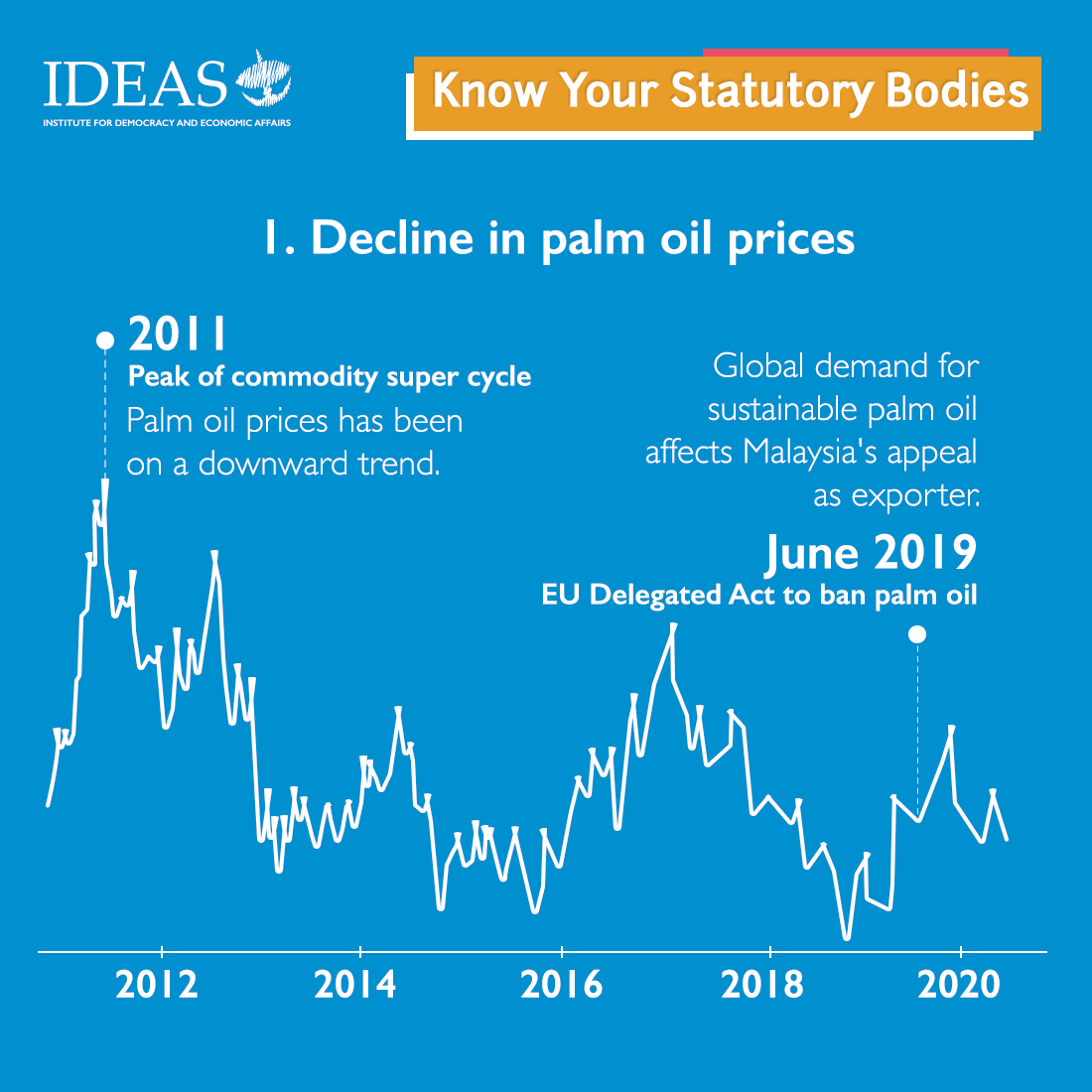 IDEAS
INSTITUTE FOR DEMOCRACY AND ECONOMIC AFFAIRS

Know Your Statutory Bodies

1. Decline in palm oil prices

2011
Peak of commodity super cycle
Palm oil prices has been on a downward trend.

Global demand for sustainable palm oil affects Malaysia's appeal as exporter.

June 2019
EU Delegated Act to ban palm oil

2012 2014 2016 2018 2020